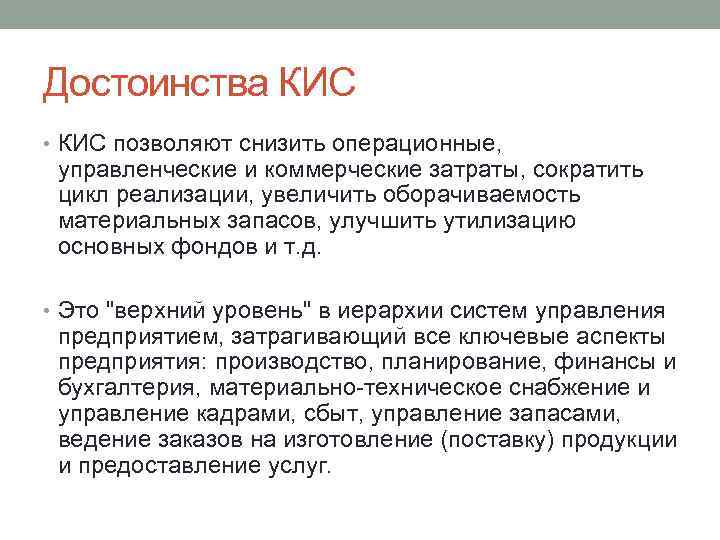 Достоинства КИС

• КИС позволяют снизить операционные, управленческие и коммерческие затраты, сократить цикл реализации, увеличить оборачиваемость материальных запасов, улучшить утилизацию основных фондов и т.д.

• Это "верхний уровень" в иерархии систем управления предприятием, затрагивающий все ключевые аспекты предприятия: производство, планирование, финансы и бухгалтерия, материально-техническое снабжение и управление кадрами, сбыт, управление запасами, ведение заказов на изготовление (поставку) продукции и предоставление услуг.